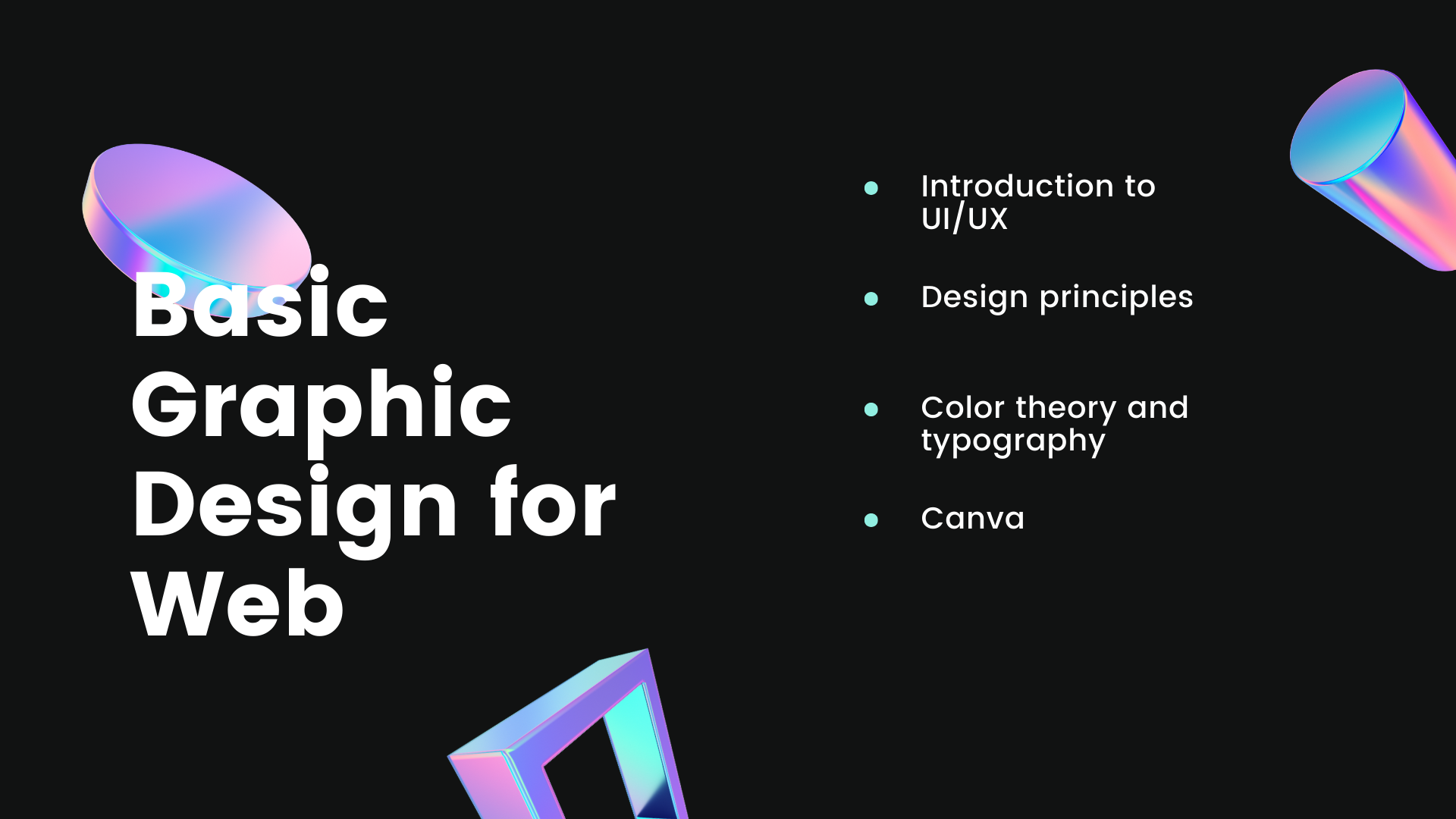 Basic Graphic Design for Web

- Introduction to UI/UX
- Design principles
- Color theory and typography
- Canva